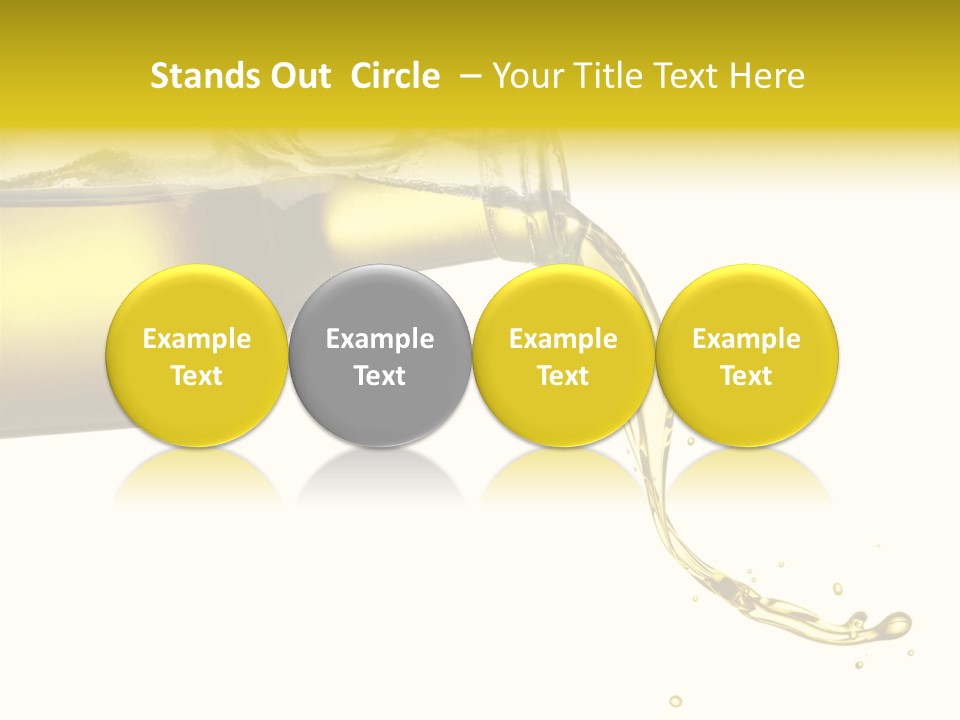 Stands Out Circle – Your Title Text Here

Example Text

Example Text

Example Text

Example Text